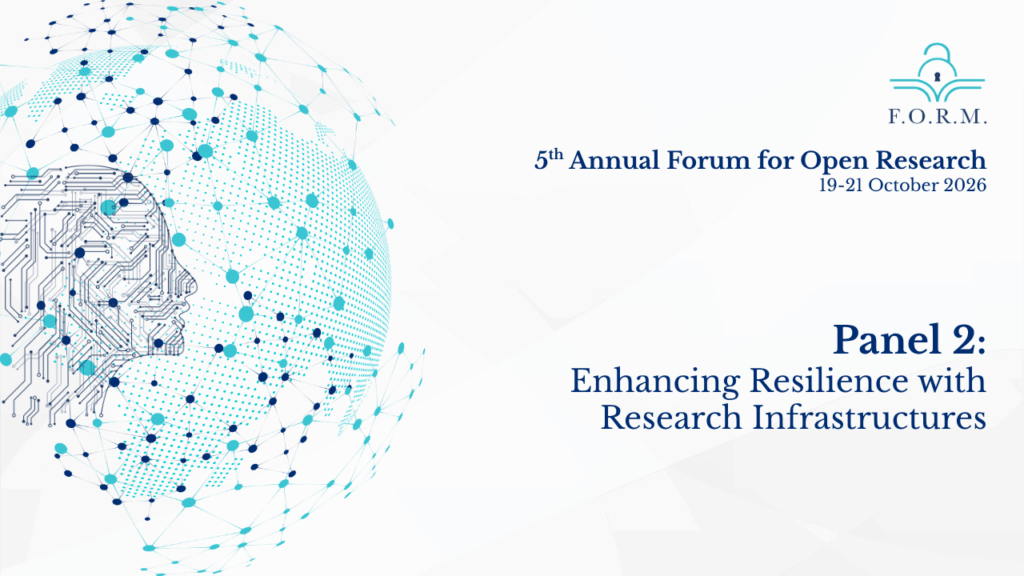 F.O.R.M.

5th Annual Forum for Open Research
19-21 October 2026

Panel 2:
Enhancing Resilience with
Research Infrastructures